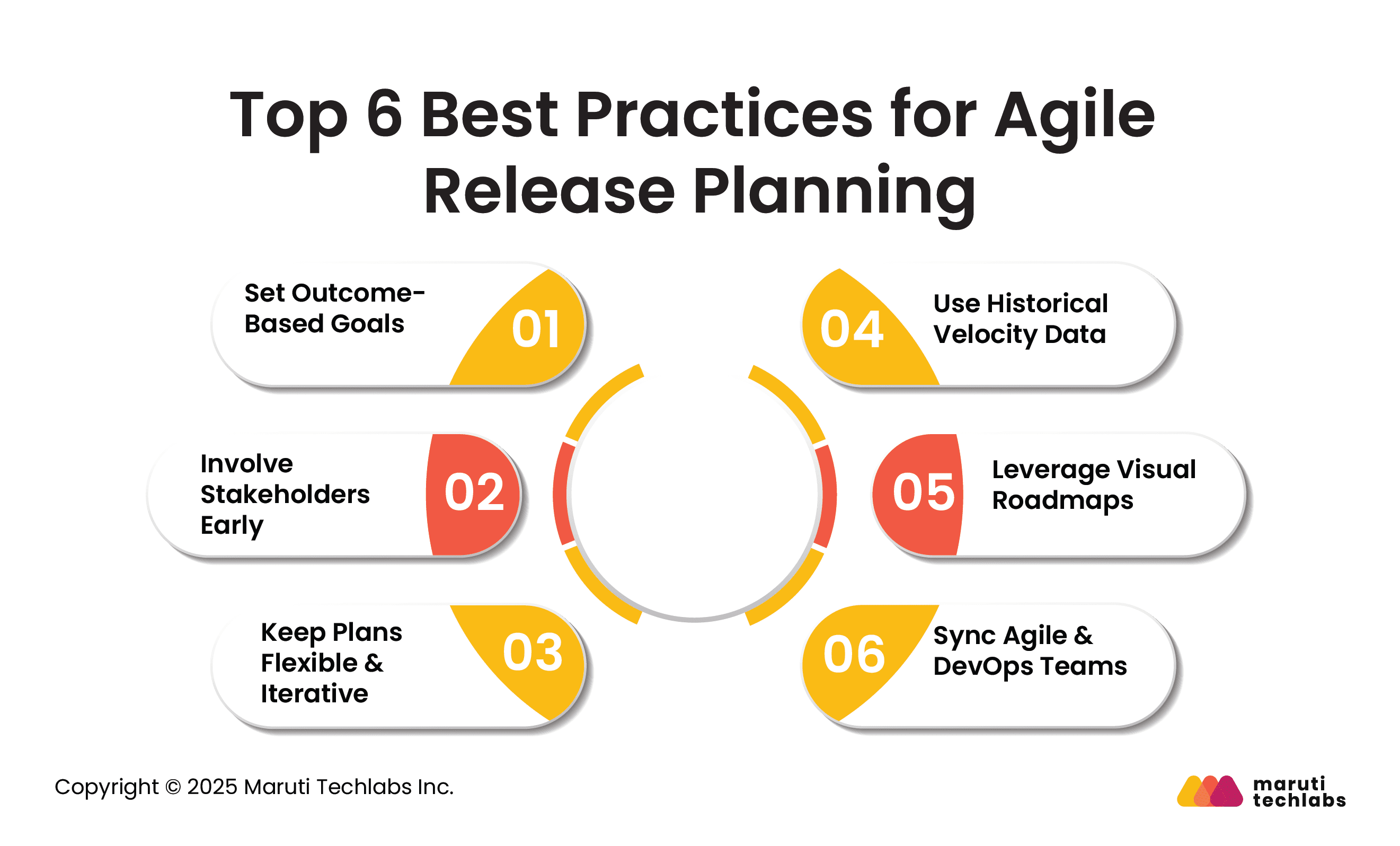 Top 6 Best Practices for Agile Release Planning

Set Outcome-Based Goals 01

Involve Stakeholders Early 02

Keep Plans Flexible & Iterative 03

04 Use Historical Velocity Data

05 Leverage Visual Roadmaps

06 Sync Agile & DevOps Teams

Copyright © 2025 Maruti Techlabs Inc.

maruti techlabs